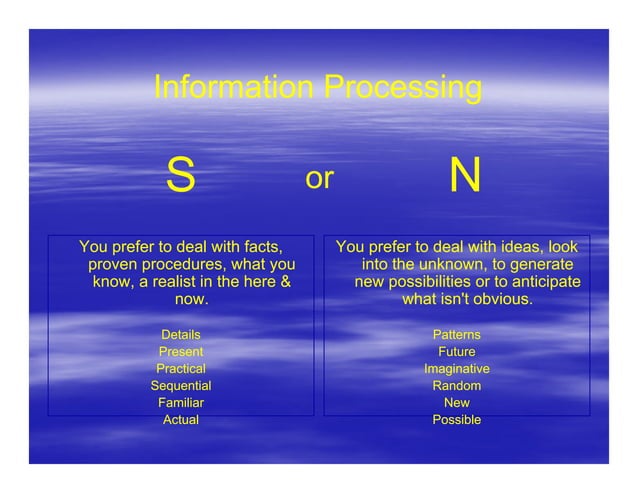 Information Processing

S or N

You prefer to deal with facts, proven procedures, what you know, a realist in the here & now.

Details
Present
Practical
Sequential
Familiar
Actual

You prefer to deal with ideas, look into the unknown, to generate new possibilities or to anticipate what isn't obvious.

Patterns
Future
Imaginative
Random
New
Possible